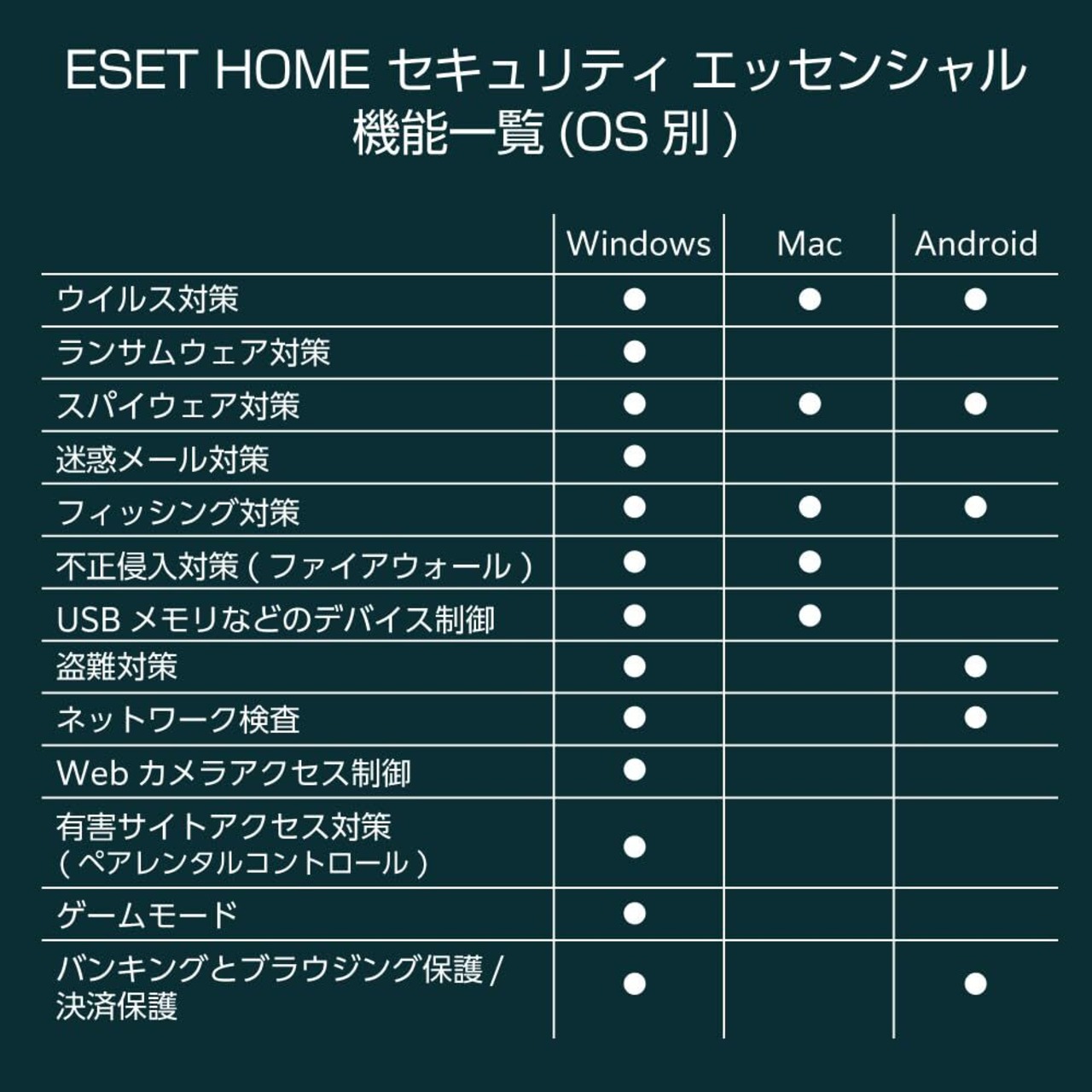 ESET HOME セキュリティ エッセンシャル
機能一覧 (OS 別 )

| | Windows | Mac | Android |
|---|---|---|---|
| ウイルス対策 | ● | ● | ● |
| ランサムウェア対策 | ● | | |
| スパイウェア対策 | ● | ● | ● |
| 迷惑メール対策 | ● | | |
| フィッシング対策 | ● | ● | ● |
| 不正侵入対策 ( ファイアウォール ) | ● | ● | |
| USB メモリなどのデバイス制御 | ● | ● | |
| 盗難対策 | ● | | ● |
| ネットワーク検査 | ● | | ● |
| Web カメラアクセス制御 | ● | | |
| 有害サイトアクセス対策 ( ペアレンタルコントロール ) | ● | | |
| ゲームモード | ● | | |
| バンキングとブラウジング保護 / 決済保護 | ● | | ● |